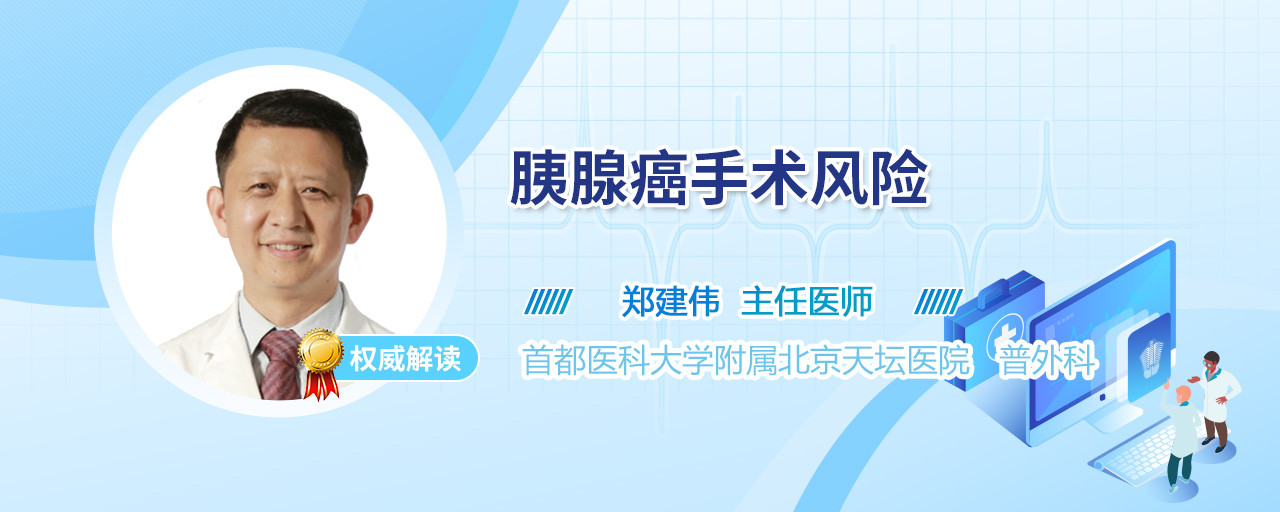 胰腺癌手术风险

郑建伟 主任医师

权威解读

首都医科大学附属北京天坛医院 普外科